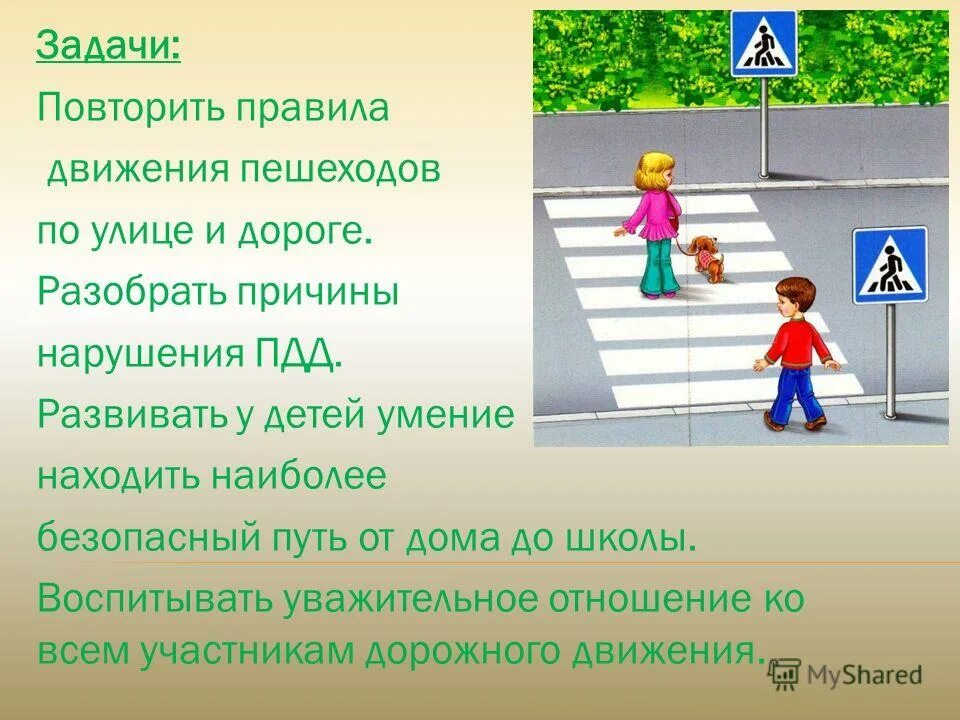 Задачи:

Повторить правила движения пешеходов по улице и дороге.

Разобрать причины нарушения ПДД.

Развивать у детей умение находить наиболее безопасный путь от дома до школы.

Воспитывать уважительное отношение ко всем участникам дорожного движения.

MyShared